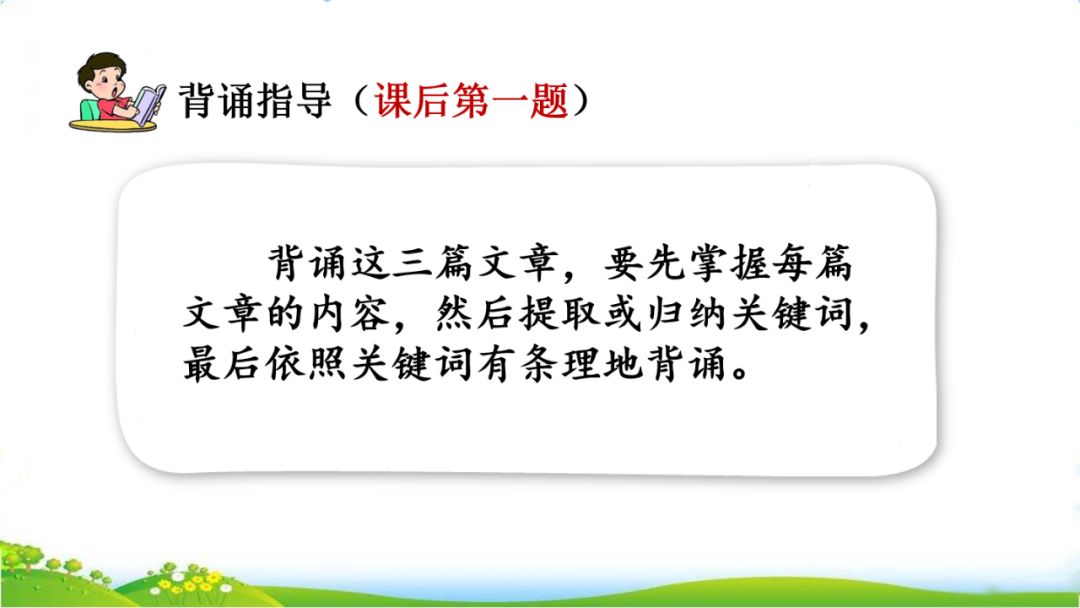 背诵指导（课后第一题）

背诵这三篇文章，要先掌握每篇文章的内容，然后提取或归纳关键词，最后依照关键词有条理地背诵。